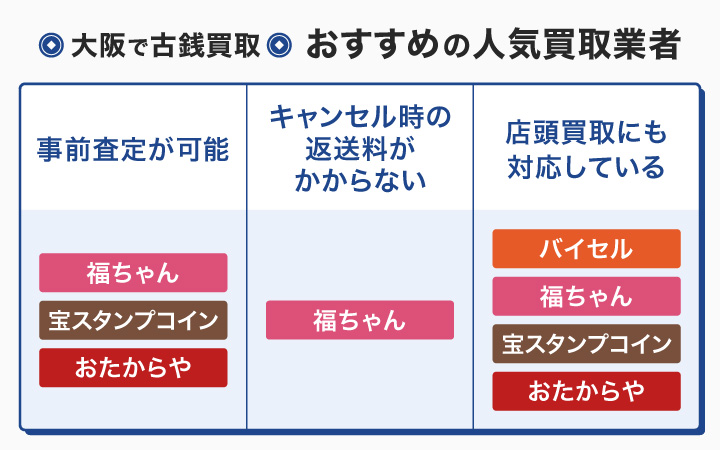 ◎ 大阪で古銭買取 ◎ おすすめの人気買取業者

| 事前査定が可能 | キャンセル時の返送料がかからない | 店頭買取にも対応している |
|---|---|---|
| 福ちゃん<br>宝スタンプコイン<br>おたからや | 福ちゃん | バイセル<br>福ちゃん<br>宝スタンプコイン<br>おたからや |